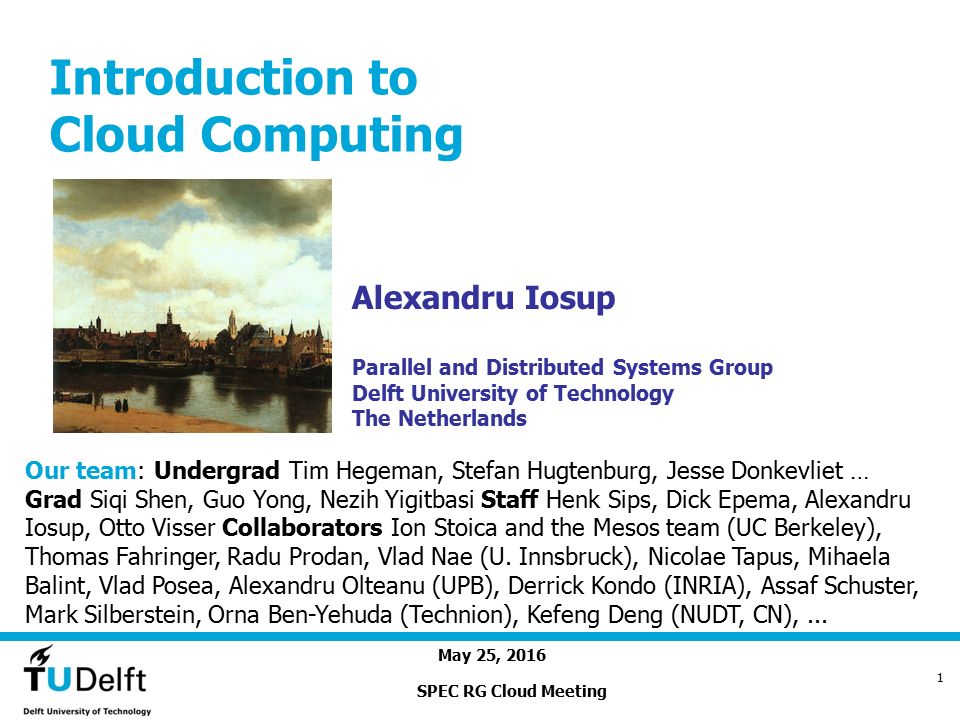 Introduction to Cloud Computing

Alexandru Iosup

Parallel and Distributed Systems Group
Delft University of Technology
The Netherlands

Our team: Undergrad Tim Hegeman, Stefan Hugtenburg, Jesse Donkevliet … Grad Siqi Shen, Guo Yong, Nezih Yigitbasi Staff Henk Sips, Dick Epema, Alexandru Iosup, Otto Visser Collaborators Ion Stoica and the Mesos team (UC Berkeley), Thomas Fahringer, Radu Prodan, Vlad Nae (U. Innsbruck), Nicolae Tapus, Mihaela Balint, Vlad Posea, Alexandru Olteanu (UPB), Derrick Kondo (INRIA), Assaf Schuster, Mark Silberstein, Orna Ben-Yehuda (Technion), Kefeng Deng (NUDT, CN), ...

TUDelft
Delft University of Technology

May 25, 2016

SPEC RG Cloud Meeting

1